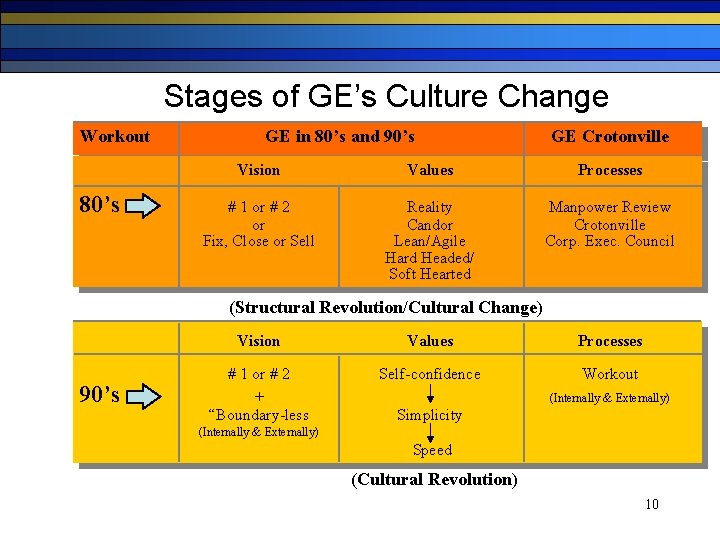 Stages of GE's Culture Change

| Workout | GE in 80's and 90's | | GE Crotonville |
|---|---|---|---|
| | Vision | Values | Processes |
| 80's | # 1 or # 2 or Fix, Close or Sell | Reality Candor Lean/Agile Hard Headed/ Soft Hearted | Manpower Review Crotonville Corp. Exec. Council |

(Structural Revolution/Cultural Change)

| | Vision | Values | Processes |
|---|---|---|---|
| 90's | # 1 or # 2 + "Boundary-less (Internally & Externally) | Self-confidence Simplicity Speed | Workout (Internally & Externally) |

(Cultural Revolution)

10